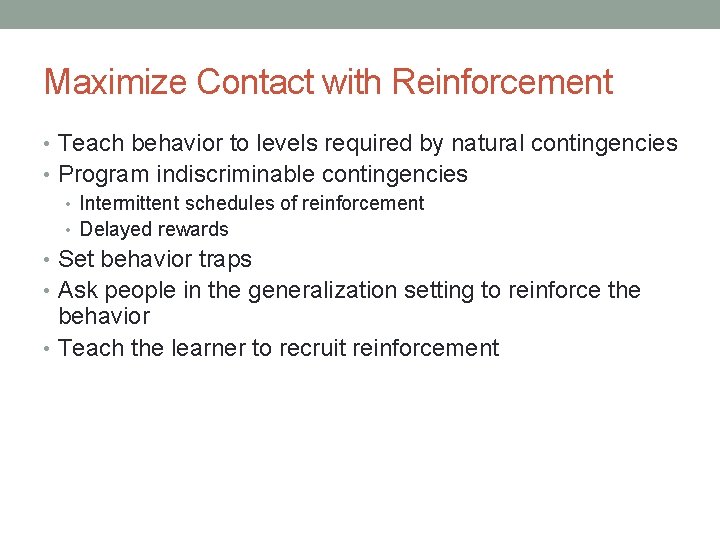 Maximize Contact with Reinforcement

• Teach behavior to levels required by natural contingencies
• Program indiscriminable contingencies
  • Intermittent schedules of reinforcement
  • Delayed rewards
• Set behavior traps
• Ask people in the generalization setting to reinforce the behavior
• Teach the learner to recruit reinforcement